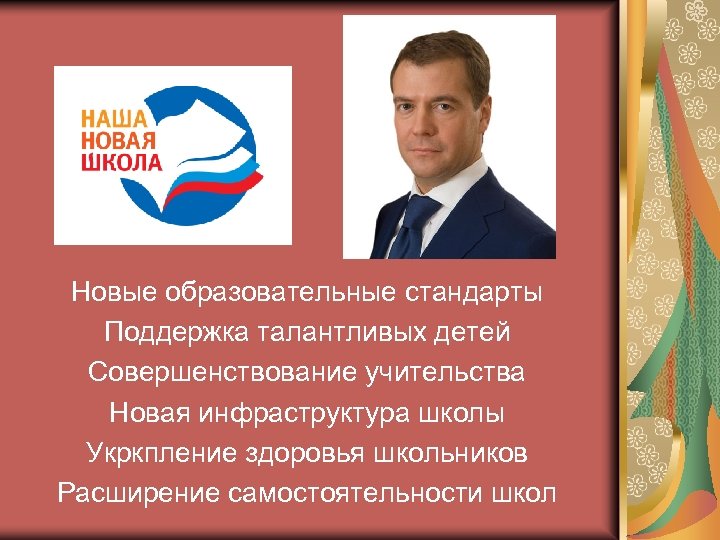 НАША
НОВАЯ
ШКОЛА

Новые образовательные стандарты
Поддержка талантливых детей
Совершенствование учительства
Новая инфраструктура школы
Укркпление здоровья школьников
Расширение самостоятельности школ